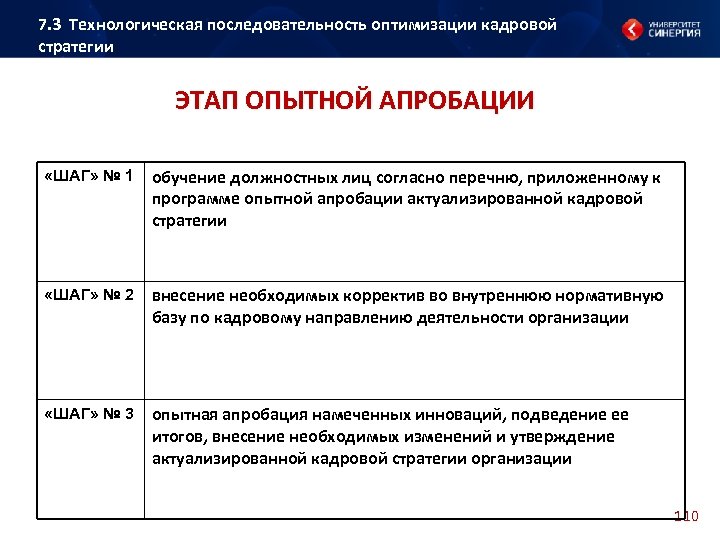 7.3 Технологическая последовательность оптимизации кадровой стратегии

УНИВЕРСИТЕТ СИНЕРГИЯ

ЭТАП ОПЫТНОЙ АПРОБАЦИИ

| «ШАГ» № 1 | обучение должностных лиц согласно перечню, приложенному к программе опытной апробации актуализированной кадровой стратегии |
|---|---|
| «ШАГ» № 2 | внесение необходимых корректив во внутреннюю нормативную базу по кадровому направлению деятельности организации |
| «ШАГ» № 3 | опытная апробация намеченных инноваций, подведение ее итогов, внесение необходимых изменений и утверждение актуализированной кадровой стратегии организации |

110